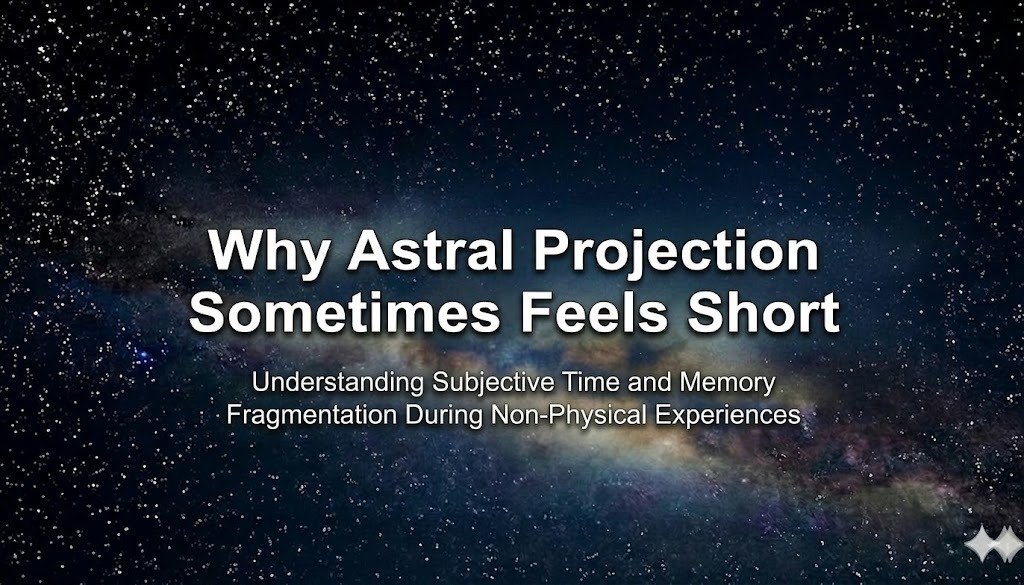 Why Astral Projection Sometimes Feels Short

Understanding Subjective Time and Memory Fragmentation During Non-Physical Experiences